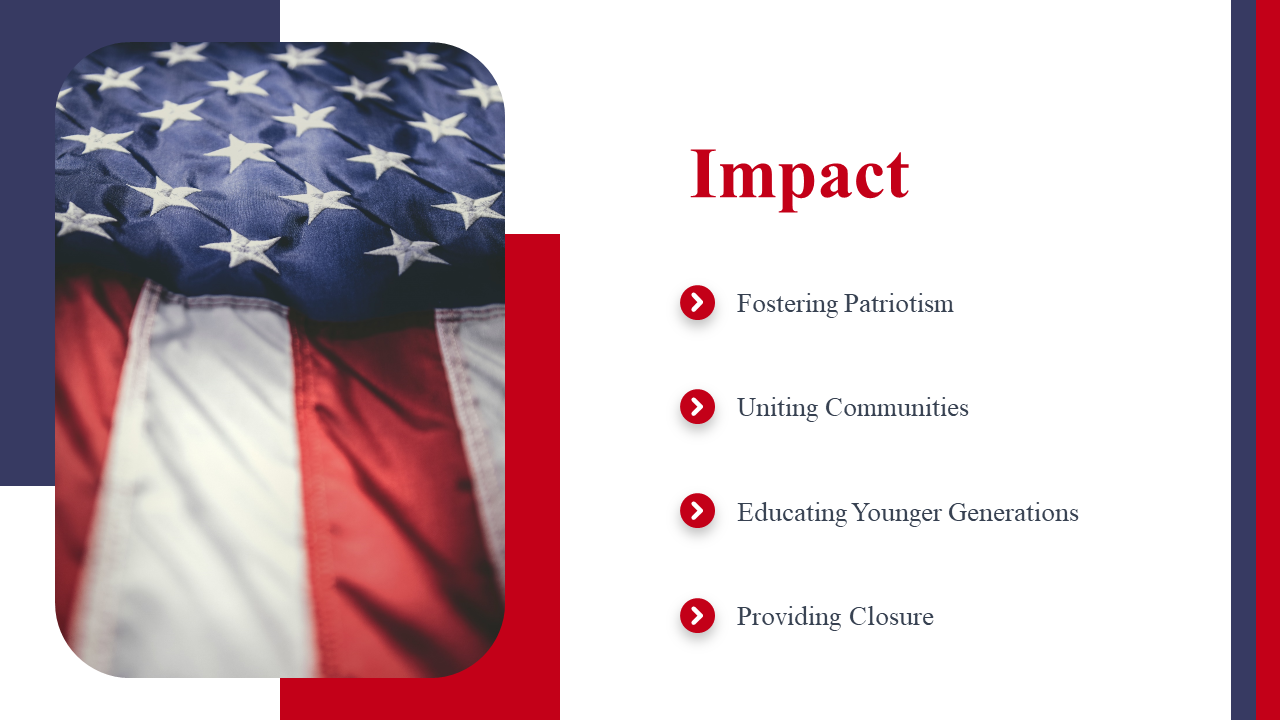 Impact

Fostering Patriotism

Uniting Communities

Educating Younger Generations

Providing Closure